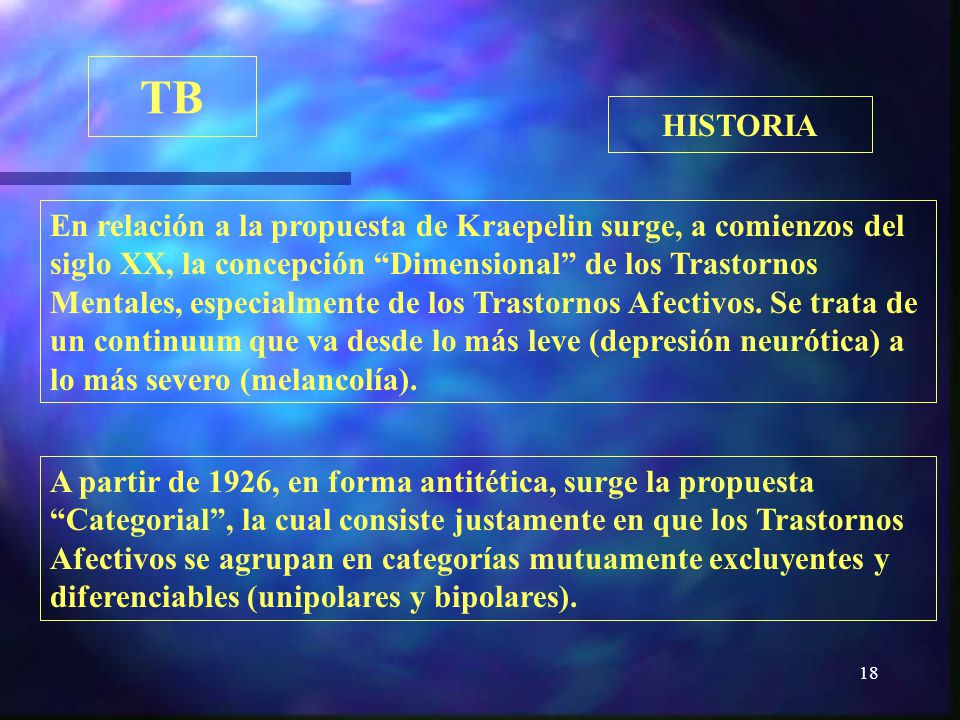 TB

HISTORIA

En relación a la propuesta de Kraepelin surge, a comienzos del siglo XX, la concepción “Dimensional” de los Trastornos Mentales, especialmente de los Trastornos Afectivos. Se trata de un continuum que va desde lo más leve (depresión neurótica) a lo más severo (melancolía).

A partir de 1926, en forma antitética, surge la propuesta “Categorial”, la cual consiste justamente en que los Trastornos Afectivos se agrupan en categorías mutuamente excluyentes y diferenciables (unipolares y bipolares).

18